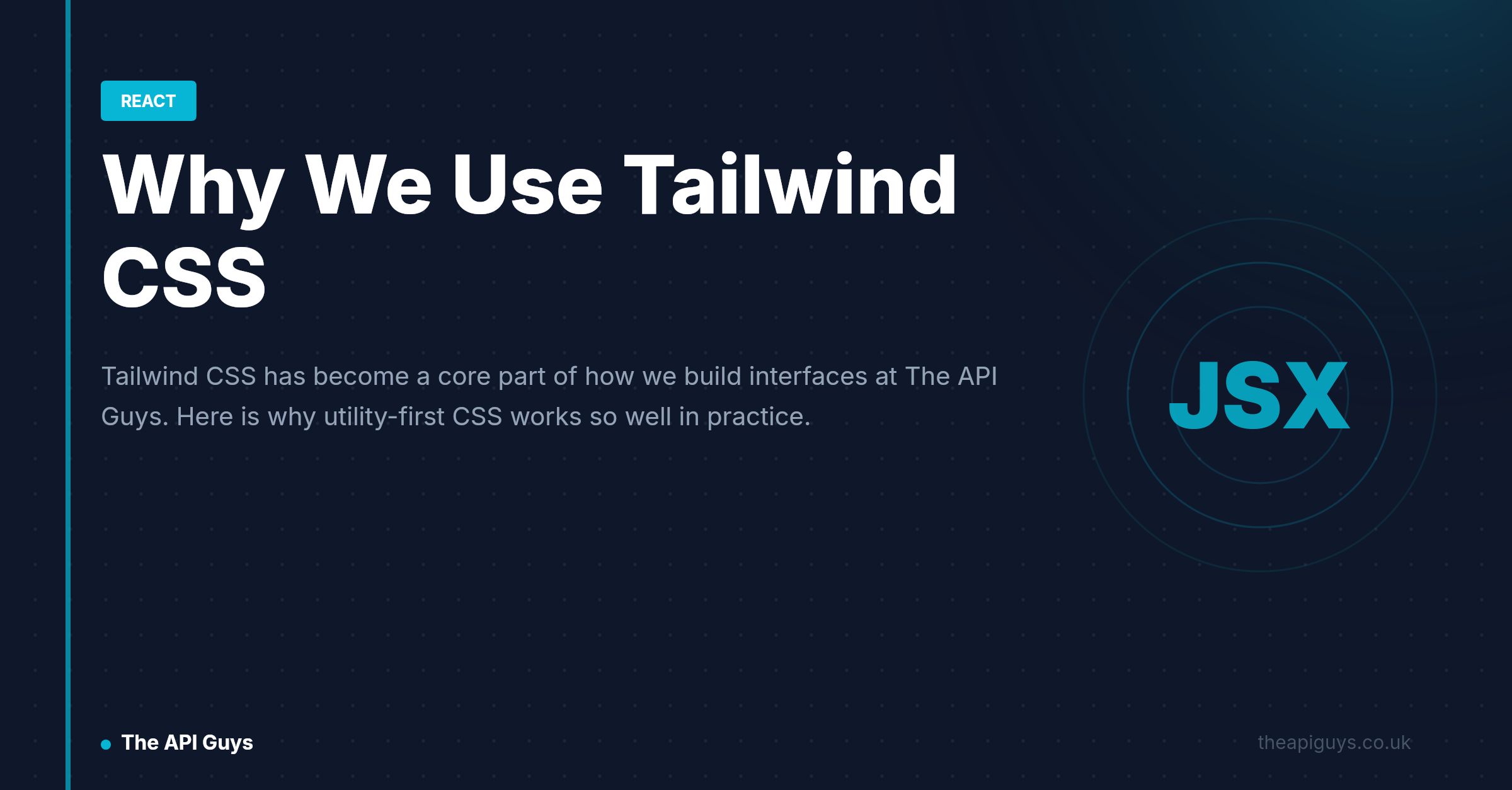 REACT

Why We Use Tailwind CSS

Tailwind CSS has become a core part of how we build interfaces at The API Guys. Here is why utility-first CSS works so well in practice.

JSX

The API Guys

theapiguys.co.uk